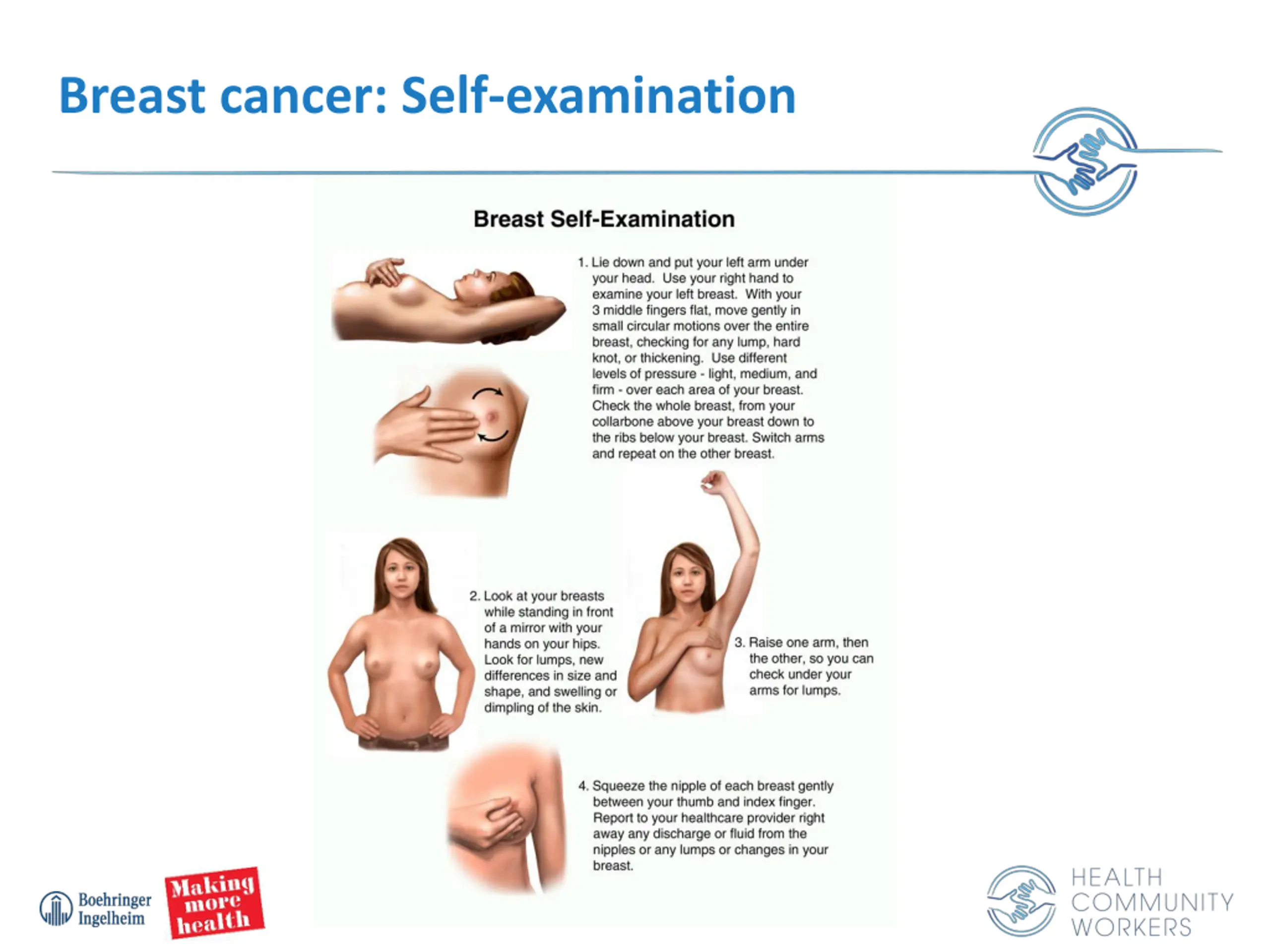 Breast cancer: Self-examination

Breast Self-Examination

1. Lie down and put your left arm under your head. Use your right hand to examine your left breast. With your 3 middle fingers flat, move gently in small circular motions over the entire breast, checking for any lump, hard knot, or thickening. Use different levels of pressure - light, medium, and firm - over each area of your breast. Check the whole breast, from your collarbone above your breast down to the ribs below your breast. Switch arms and repeat on the other breast.

2. Look at your breasts while standing in front of a mirror with your hands on your hips. Look for lumps, new differences in size and shape, and swelling or dimpling of the skin.

3. Raise one arm, then the other, so you can check under your arms for lumps.

4. Squeeze the nipple of each breast gently between your thumb and index finger. Report to your healthcare provider right away any discharge or fluid from the nipples or any lumps or changes in your breast.

Boehringer Ingelheim

Making more health

HEALTH COMMUNITY WORKERS